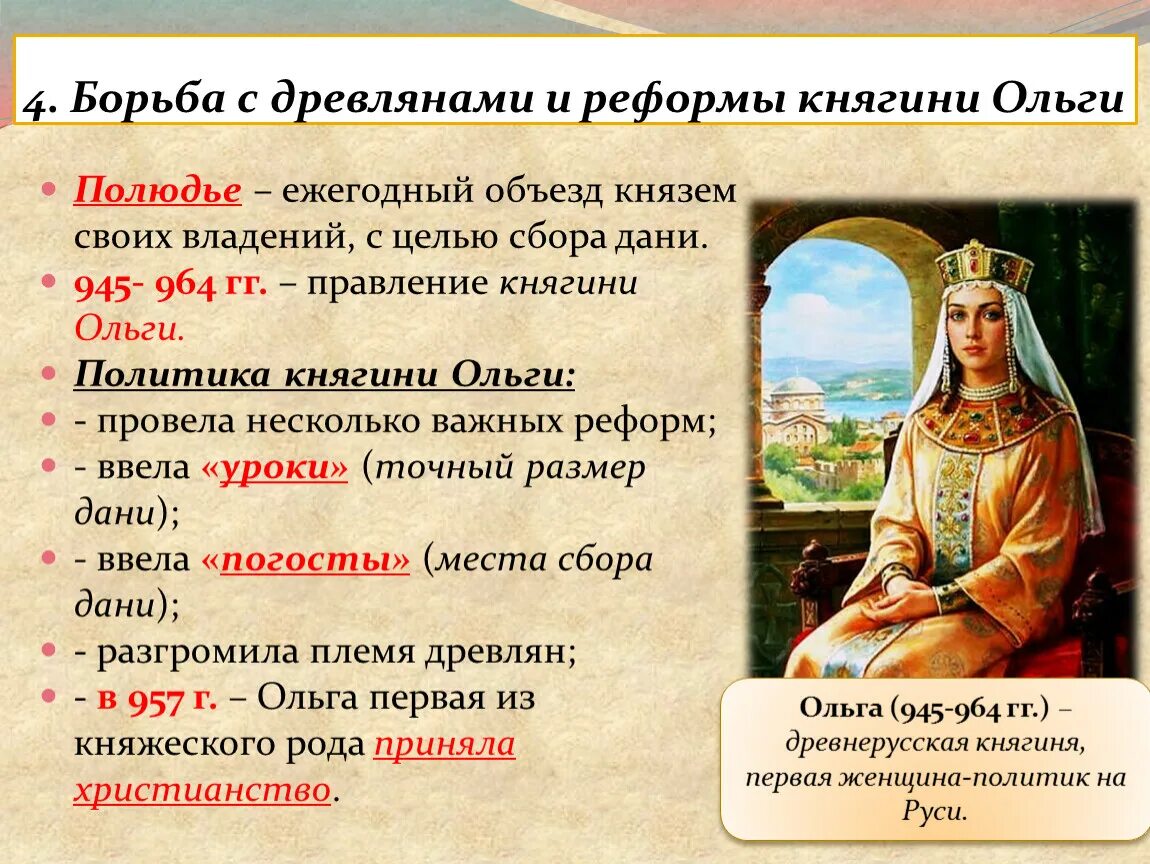 4. Борьба с древлянами и реформы княгини Ольги

Полюдье – ежегодный объезд князем своих владений, с целью сбора дани.
945- 964 гг. – правление княгини Ольги.
Политика княгини Ольги:
- провела несколько важных реформ;
- ввела «уроки» (точный размер дани);
- ввела «погосты» (места сбора дани);
- разгромила племя древлян;
- в 957 г. – Ольга первая из княжеского рода приняла христианство.

Ольга (945-964 гг.) – древнерусская княгиня, первая женщина-политик на Руси.